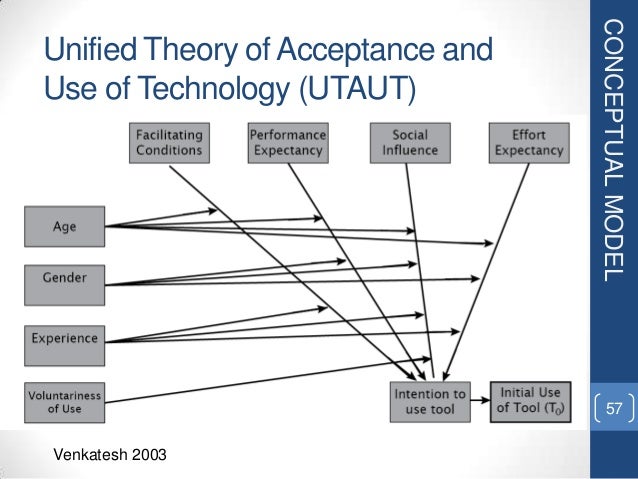 Unified Theory of Acceptance and Use of Technology (UTAUT)

CONCEPTUAL MODEL

Facilitating Conditions

Performance Expectancy

Social Influence

Effort Expectancy

Age

Gender

Experience

Voluntariness of Use

Intention to use tool

Initial Use of Tool ($T_0$)

57

Venkatesh 2003